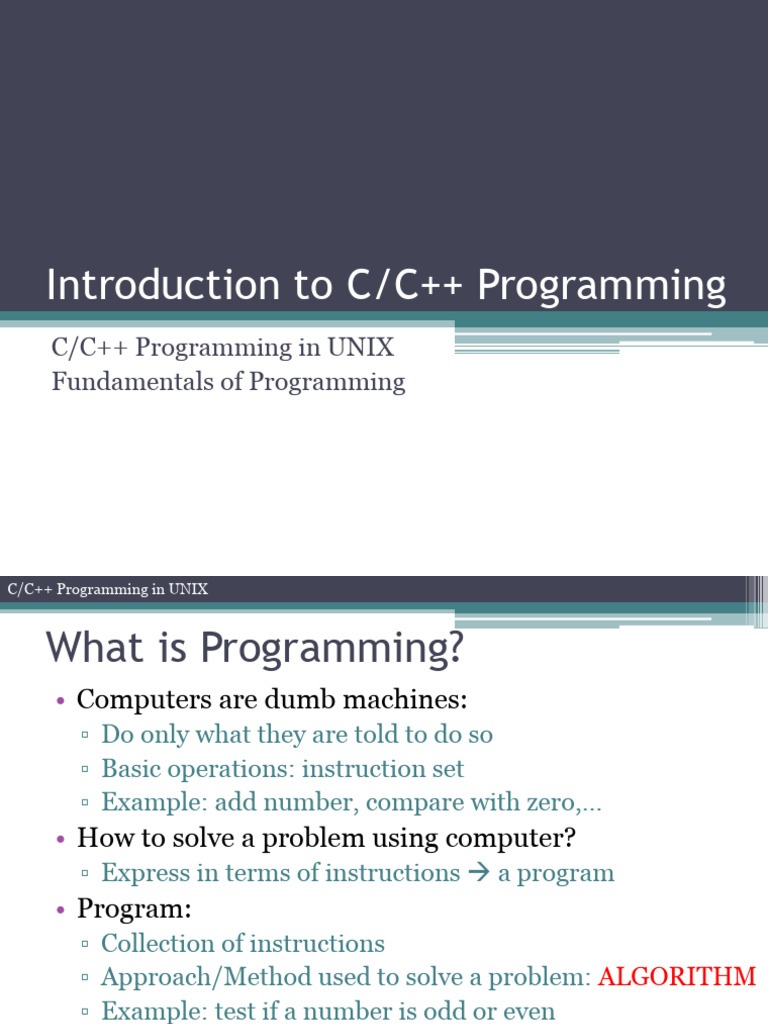 Introduction to C/C++ Programming

C/C++ Programming in UNIX
Fundamentals of Programming

C/C++ Programming in UNIX

What is Programming?

• Computers are dumb machines:
▫ Do only what they are told to do so
▫ Basic operations: instruction set
▫ Example: add number, compare with zero,...
• How to solve a problem using computer?
▫ Express in terms of instructions → a program
• Program:
▫ Collection of instructions
▫ Approach/Method used to solve a problem: ALGORITHM
▫ Example: test if a number is odd or even